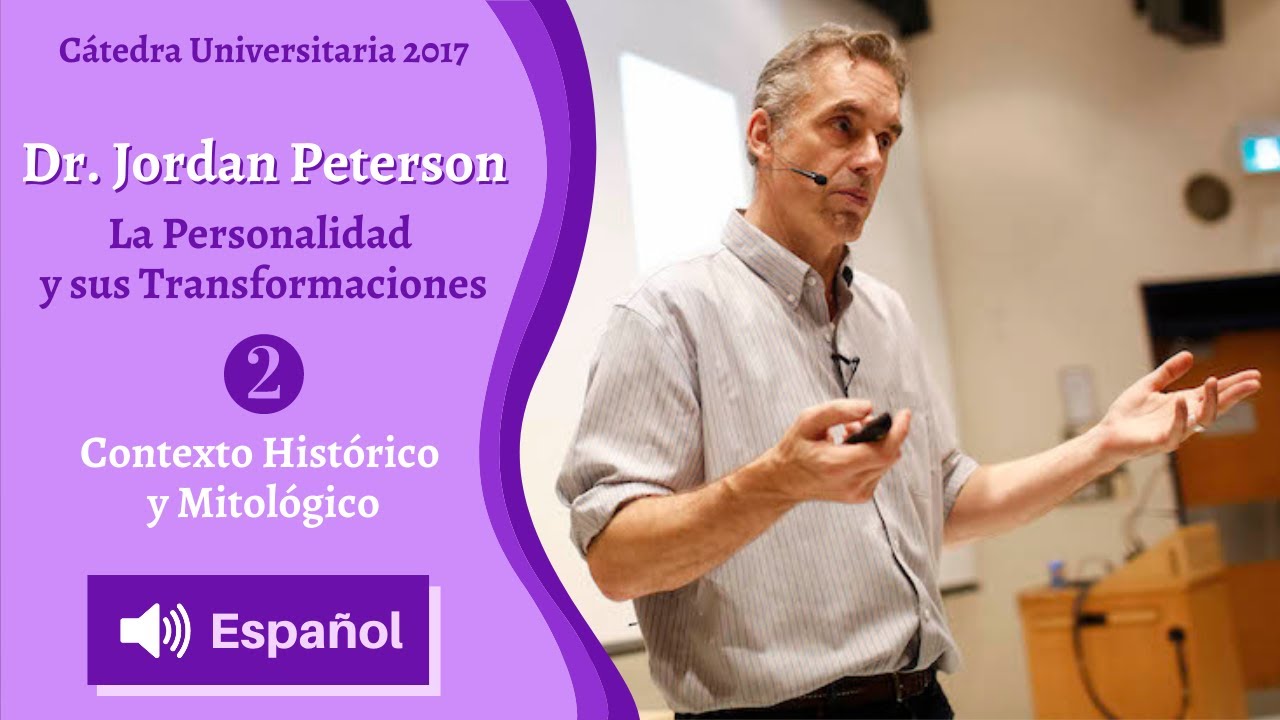 Cátedra Universitaria 2017

Dr. Jordan Peterson

La Personalidad y sus Transformaciones

2

Contexto Histórico y Mitológico

Español